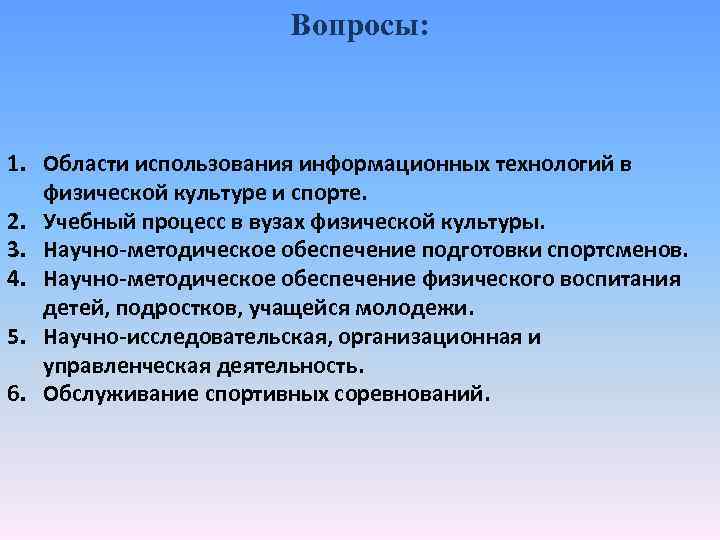 Вопросы:

1. Области использования информационных технологий в физической культуре и спорте.
2. Учебный процесс в вузах физической культуры.
3. Научно-методическое обеспечение подготовки спортсменов.
4. Научно-методическое обеспечение физического воспитания детей, подростков, учащейся молодежи.
5. Научно-исследовательская, организационная и управленческая деятельность.
6. Обслуживание спортивных соревнований.